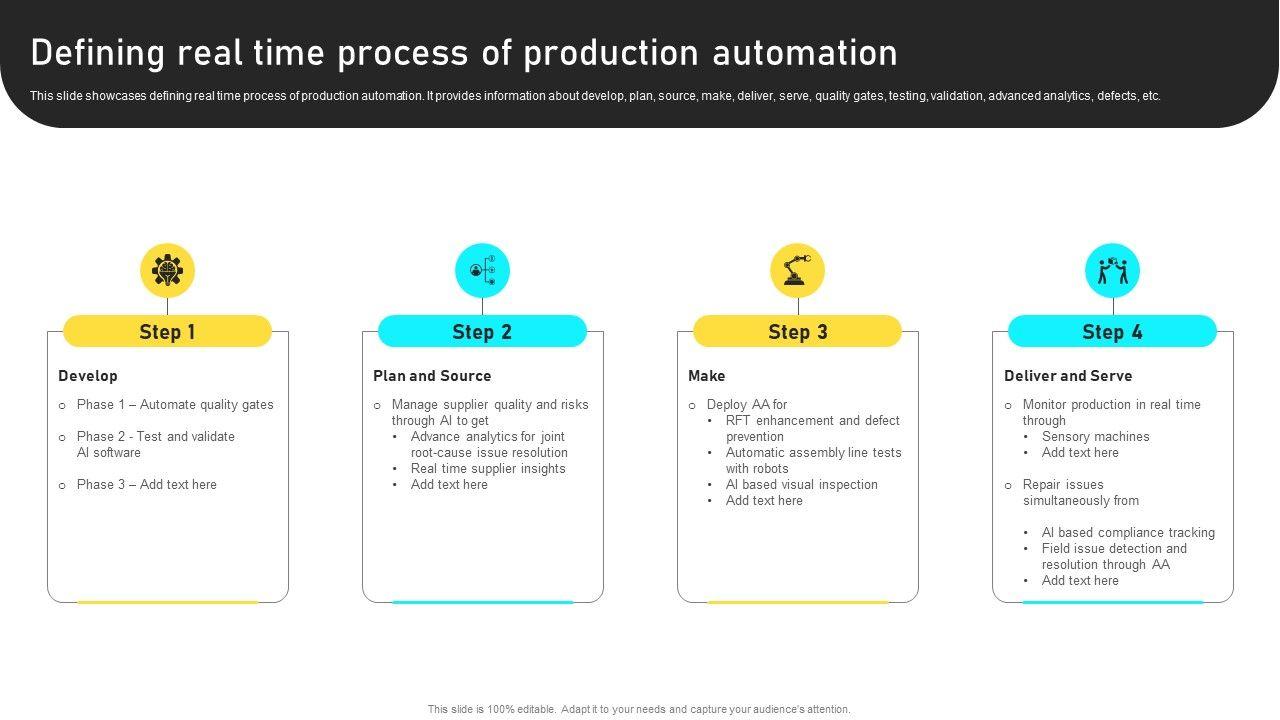 Defining real time process of production automation

This slide showcases defining real time process of production automation. It provides information about develop, plan, source, make, deliver, serve, quality gates, testing, validation, advanced analytics, defects, etc.

Step 1

Develop

○ Phase 1 – Automate quality gates

○ Phase 2 - Test and validate AI software

○ Phase 3 – Add text here

Step 2

Plan and Source

○ Manage supplier quality and risks through AI to get
• Advance analytics for joint root-cause issue resolution
• Real time supplier insights
• Add text here

Step 3

Make

○ Deploy AA for
• RFT enhancement and defect prevention
• Automatic assembly line tests with robots
• AI based visual inspection
• Add text here

Step 4

Deliver and Serve

○ Monitor production in real time through
• Sensory machines
• Add text here

○ Repair issues simultaneously from

• AI based compliance tracking
• Field issue detection and resolution through AA
• Add text here

This slide is 100% editable. Adapt it to your needs and capture your audience's attention.